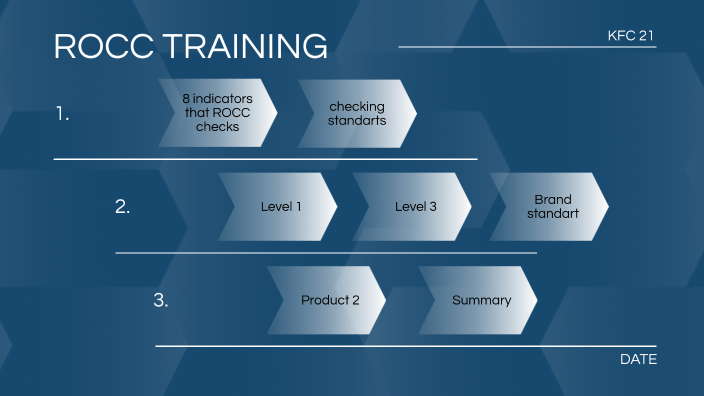 ROCC TRAINING

KFC 21

1.

8 indicators that ROCC checks

checking standarts

2.

Level 1

Level 3

Brand standart

3.

Product 2

Summary

DATE